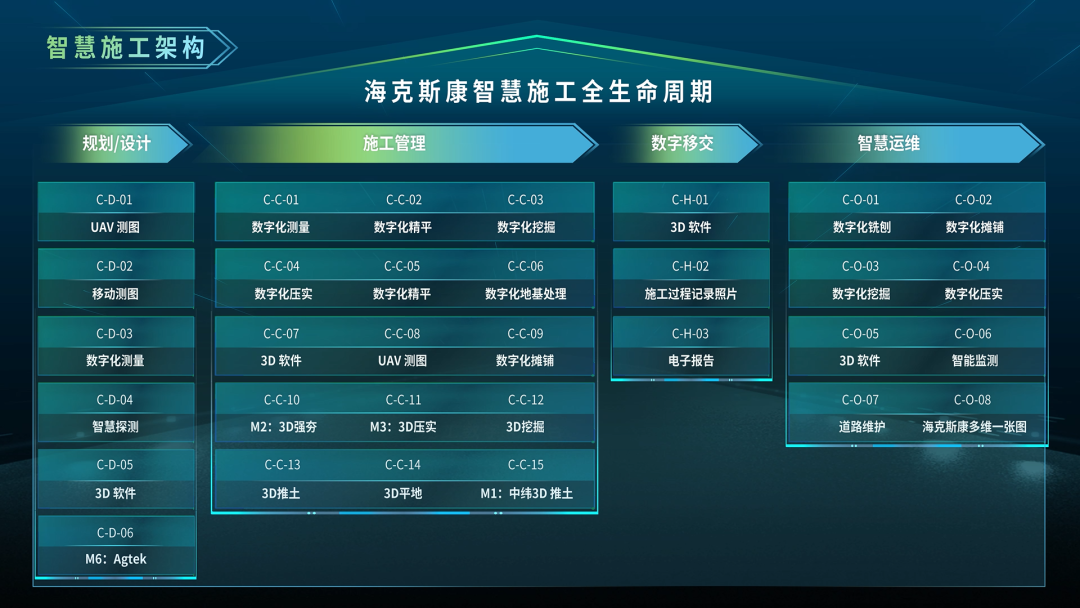 智慧施工架构

海克斯康智慧施工全生命周期

规划/设计

C-D-01
UAV 测图

C-D-02
移动测图

C-D-03
数字化测量

C-D-04
智慧探测

C-D-05
3D 软件

C-D-06
M6：Agtek

施工管理

| C-C-01 | C-C-02 | C-C-03 |
|---|---|---|
| 数字化测量 | 数字化精平 | 数字化挖掘 |
| C-C-04 | C-C-05 | C-C-06 |
| 数字化压实 | 数字化精平 | 数字化地基处理 |
| C-C-07 | C-C-08 | C-C-09 |
| 3D 软件 | UAV 测图 | 数字化摊铺 |
| C-C-10 | C-C-11 | C-C-12 |
| M2：3D强夯 | M3：3D压实 | 3D挖掘 |
| C-C-13 | C-C-14 | C-C-15 |
| 3D推土 | 3D平地 | M1：中纬3D 推土 |

数字移交

C-H-01
3D 软件

C-H-02
施工过程记录照片

C-H-03
电子报告

智慧运维

| C-O-01 | C-O-02 |
|---|---|
| 数字化铣刨 | 数字化摊铺 |
| C-O-03 | C-O-04 |
| 数字化挖掘 | 数字化压实 |
| C-O-05 | C-O-06 |
| 3D 软件 | 智能监测 |
| C-O-07 | C-O-08 |
| 道路维护 | 海克斯康多维一张图 |